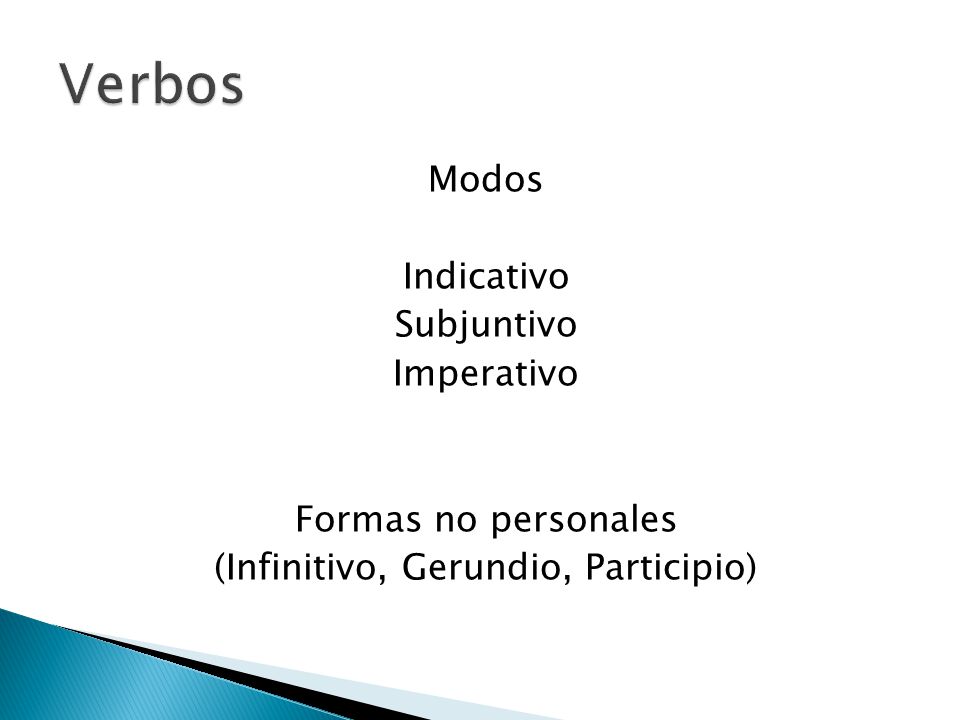 Verbos

Modos

Indicativo
Subjuntivo
Imperativo

Formas no personales
(Infinitivo, Gerundio, Participio)